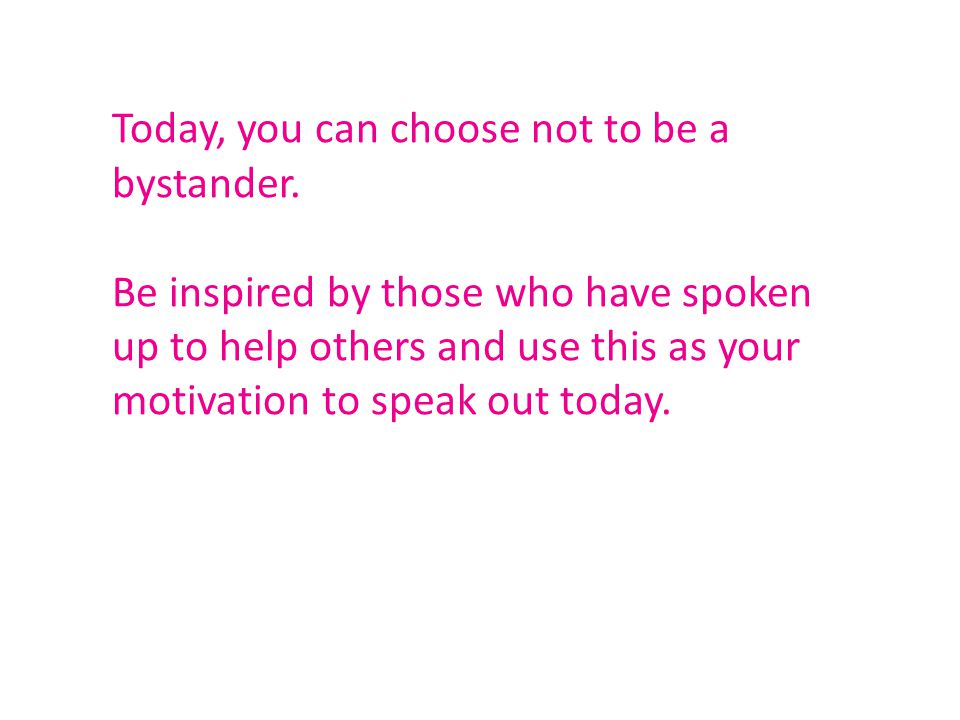 Today, you can choose not to be a bystander.

Be inspired by those who have spoken up to help others and use this as your motivation to speak out today.